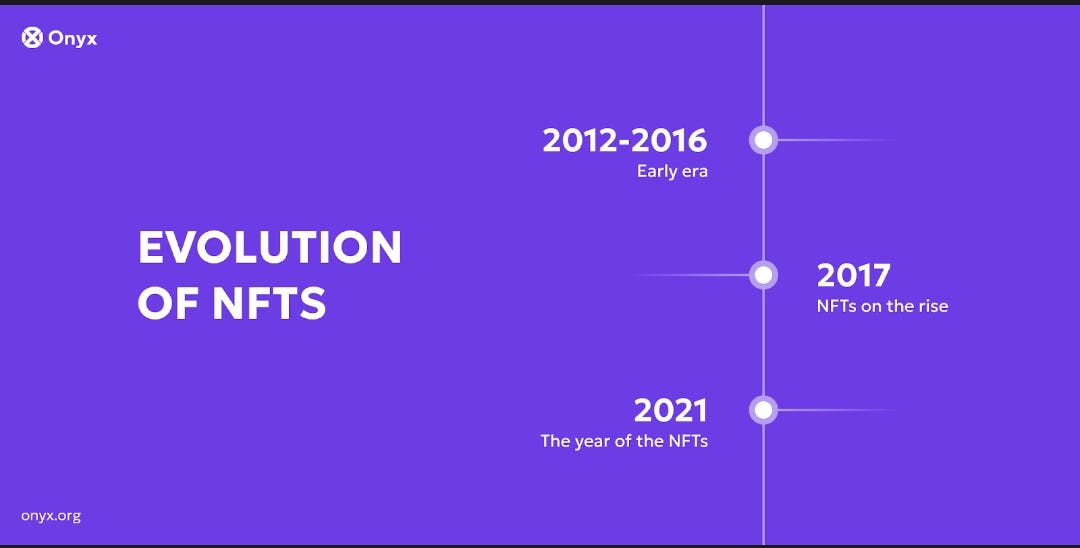 Onyx

EVOLUTION OF NFTS

2012-2016
Early era

2017
NFTs on the rise

2021
The year of the NFTs

onyx.org